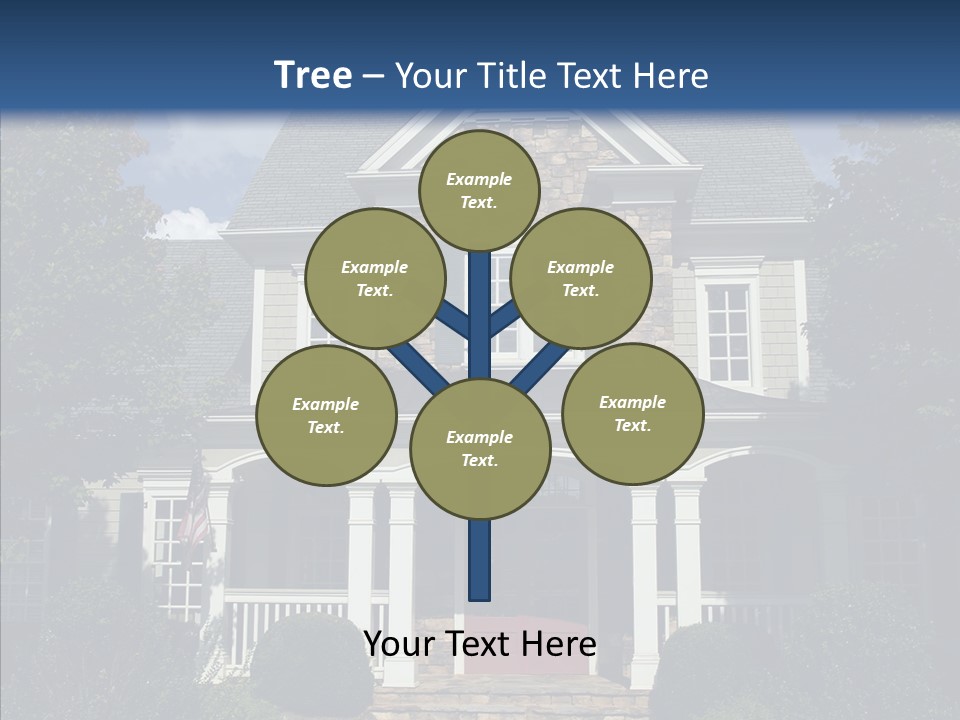 Tree – Your Title Text Here

Example Text.

Example Text.

Example Text.

Example Text.

Example Text.

Example Text.

Your Text Here